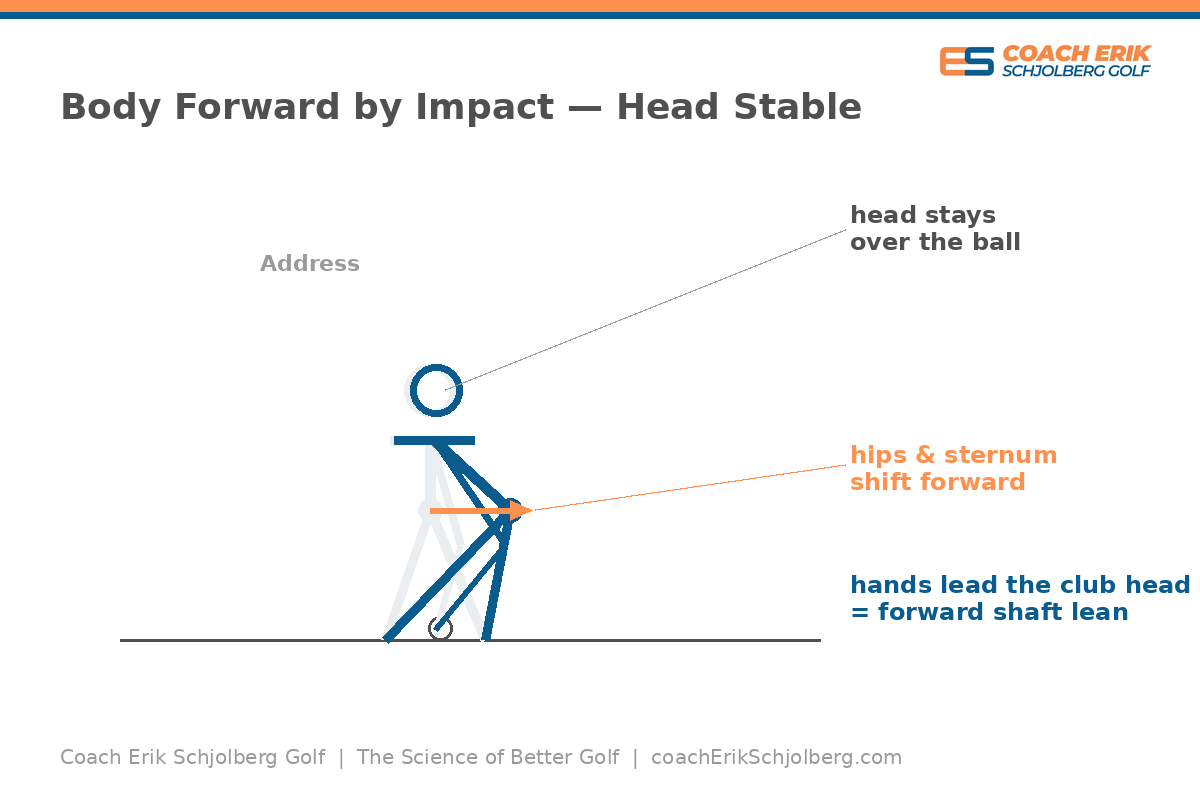 ES COACH ERIK SCHJOLBERG GOLF

Body Forward by Impact — Head Stable

Address

head stays over the ball

hips & sternum shift forward

hands lead the club head = forward shaft lean

Coach Erik Schjolberg Golf | The Science of Better Golf | coachErikSchjolberg.com